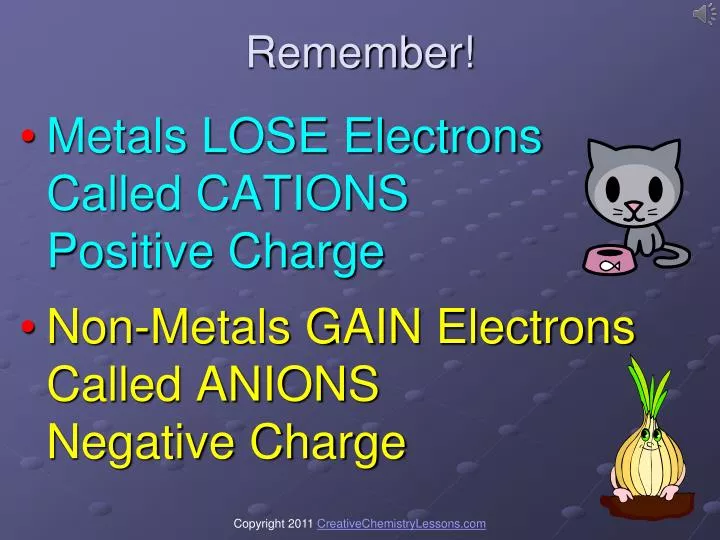 Remember!

• Metals LOSE Electrons
Called CATIONS
Positive Charge

• Non-Metals GAIN Electrons
Called ANIONS
Negative Charge

Copyright 2011 CreativeChemistryLessons.com